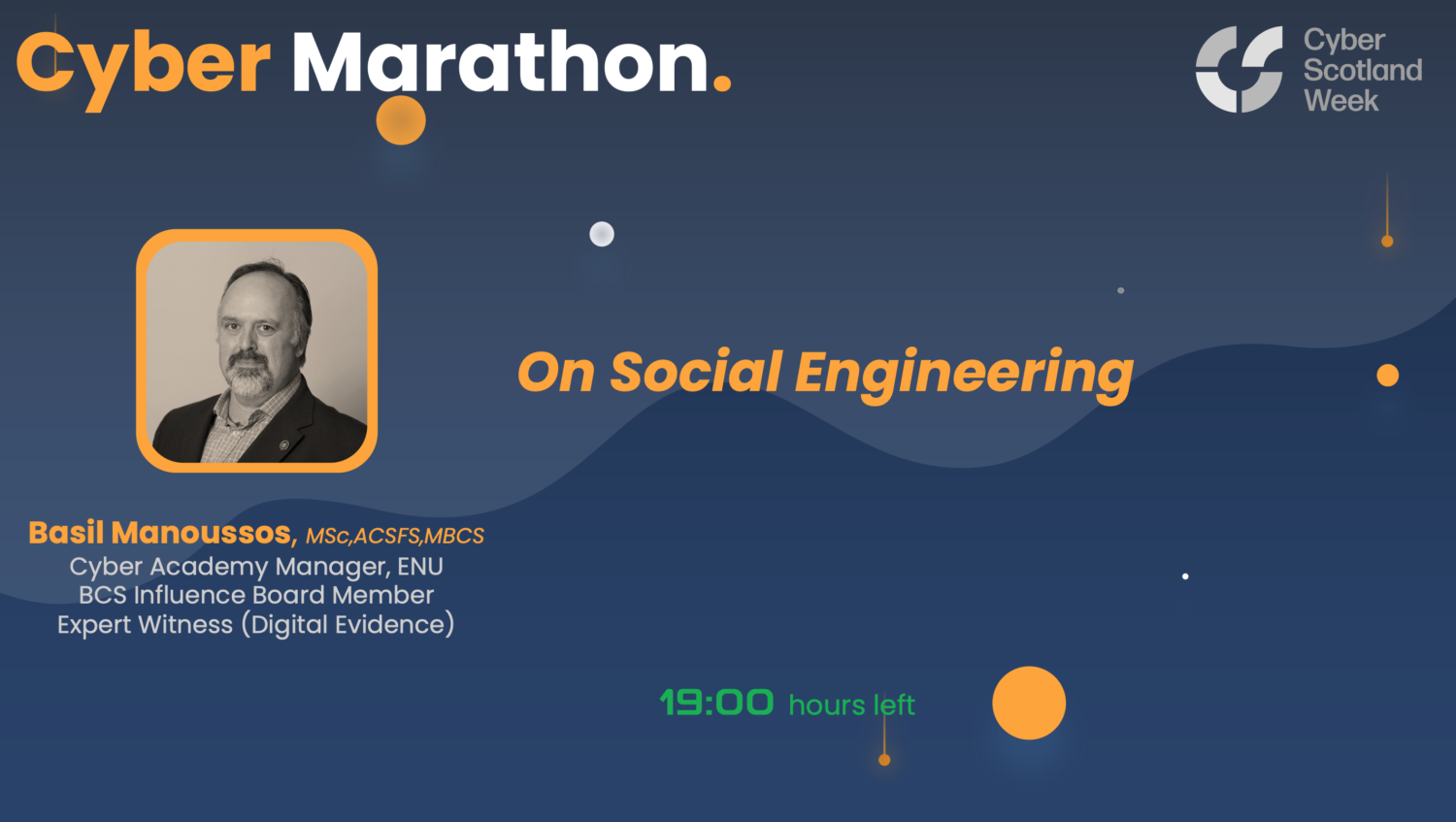 Cyber Marathon.

Cyber Scotland Week

On Social Engineering

Basil Manoussos, MSc,ACSFS,MBCS
Cyber Academy Manager, ENU
BCS Influence Board Member
Expert Witness (Digital Evidence)

19:00 hours left